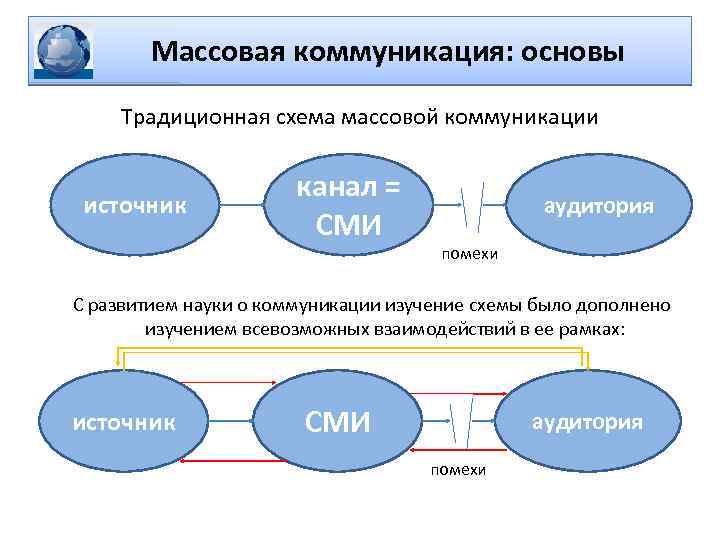 Массовая коммуникация: основы

Традиционная схема массовой коммуникации

источник

канал = СМИ

помехи

аудитория

С развитием науки о коммуникации изучение схемы было дополнено изучением всевозможных взаимодействий в ее рамках:

источник

СМИ

помехи

аудитория